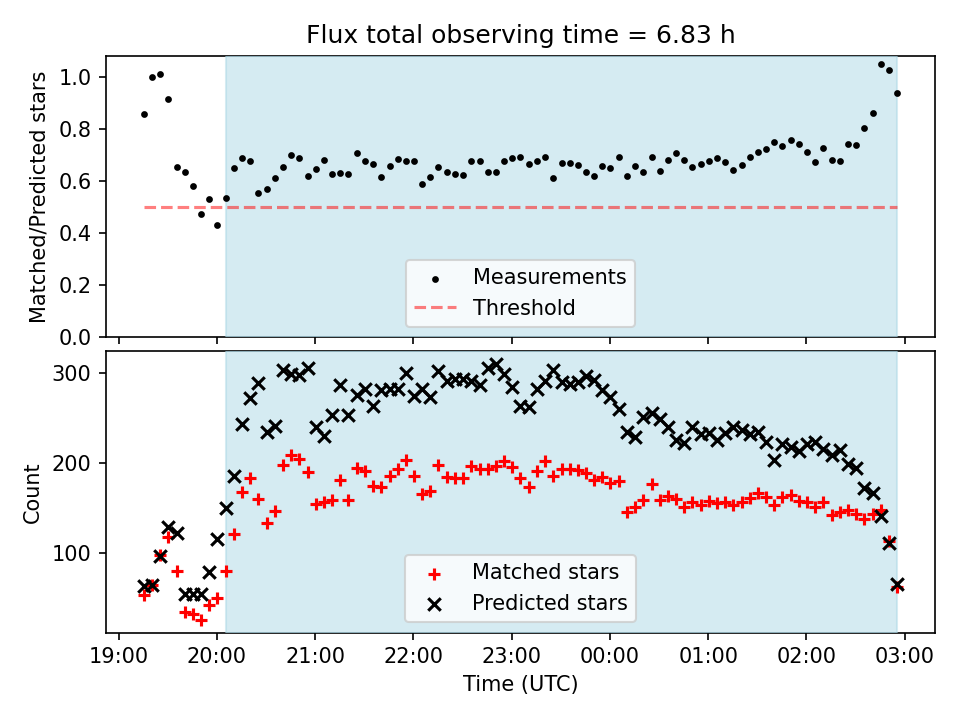 Flux total observing time = 6.83 h

Matched/Predicted stars

1.0
0.8
0.6
0.4
0.2
0.0

Measurements
Threshold

Count

300
200
100

Matched stars
Predicted stars

19:00 20:00 21:00 22:00 23:00 00:00 01:00 02:00 03:00

Time (UTC)